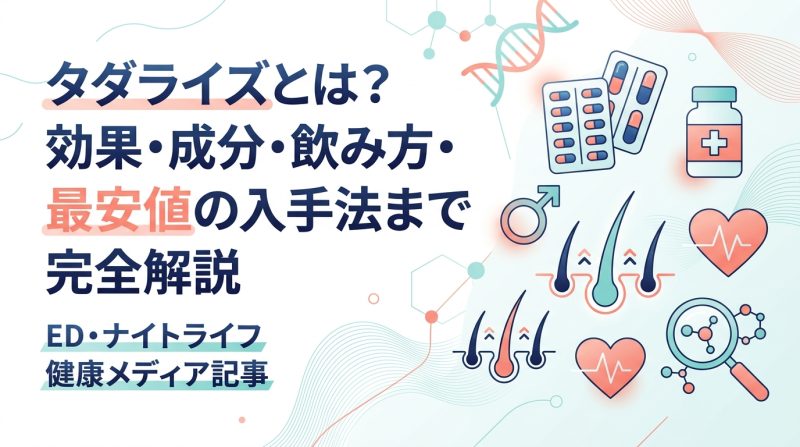 タダライズとは？
効果・成分・飲み方・
最安値の入手法まで
完全解説

ED・ナイトライフ
健康メディア記事